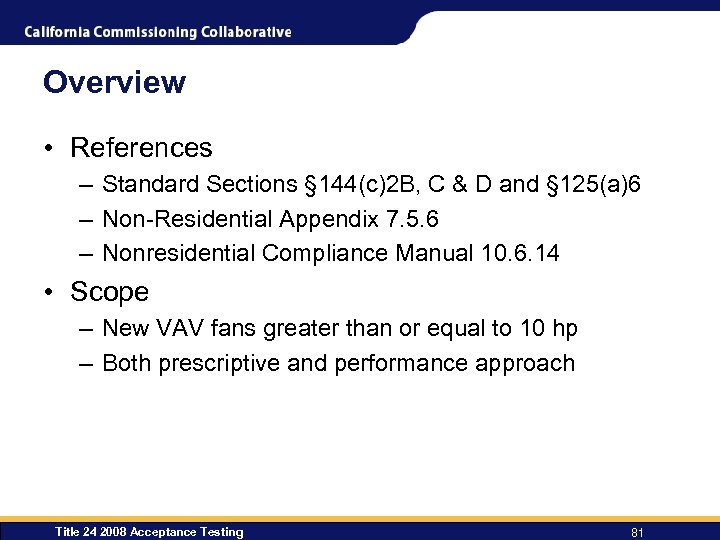 California Commissioning Collaborative

Overview

• References
– Standard Sections §144(c)2B, C & D and §125(a)6
– Non-Residential Appendix 7.5.6
– Nonresidential Compliance Manual 10.6.14

• Scope
– New VAV fans greater than or equal to 10 hp
– Both prescriptive and performance approach

Title 24 2008 Acceptance Testing

81